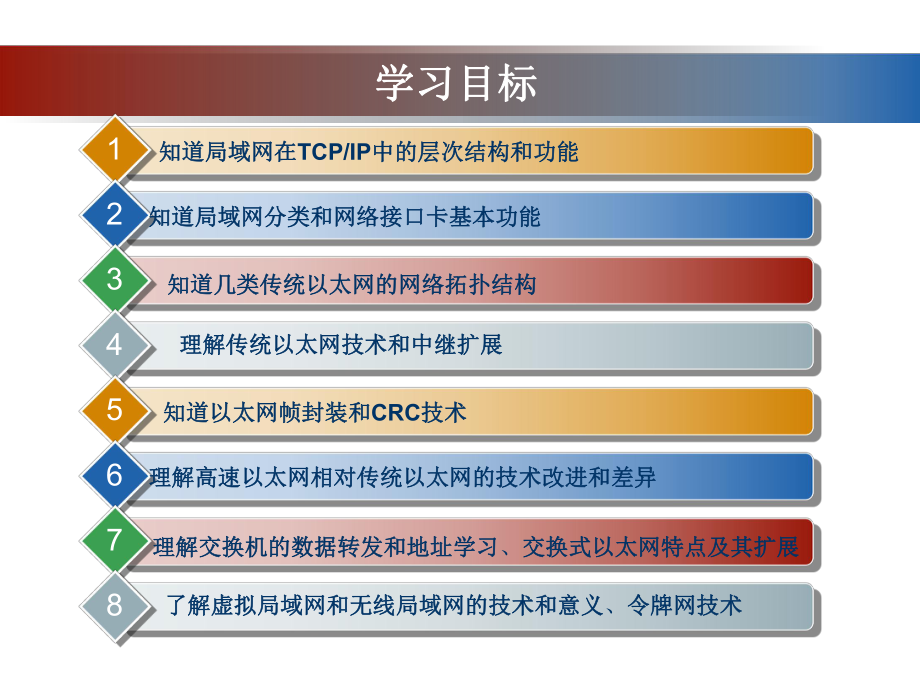 学习目标

1 知道局域网在TCP/IP中的层次结构和功能

2 知道局域网分类和网络接口卡基本功能

3 知道几类传统以太网的网络拓扑结构

4 理解传统以太网技术和中继扩展

5 知道以太网帧封装和CRC技术

6 理解高速以太网相对传统以太网的技术改进和差异

7 理解交换机的数据转发和地址学习、交换式以太网特点及其扩展

8 了解虚拟局域网和无线局域网的技术和意义、令牌网技术